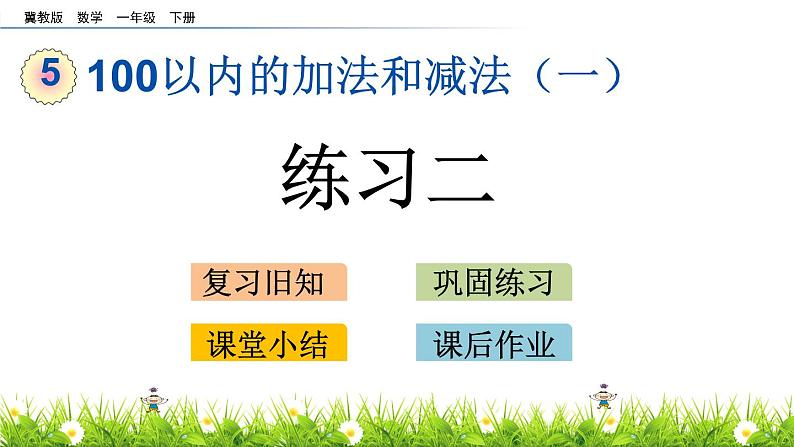 冀教版　数学　一年级　下册

5 100以内的加法和减法（一）

练习二

复习旧知

巩固练习

课堂小结

课后作业